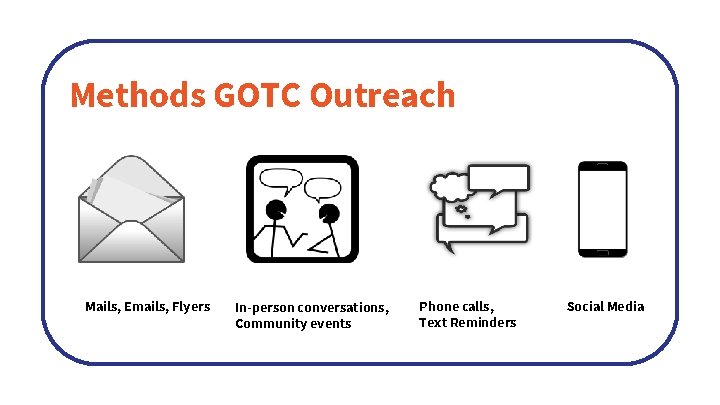 Methods GOTC Outreach

Mails, Emails, Flyers

In-person conversations, Community events

Phone calls, Text Reminders

Social Media